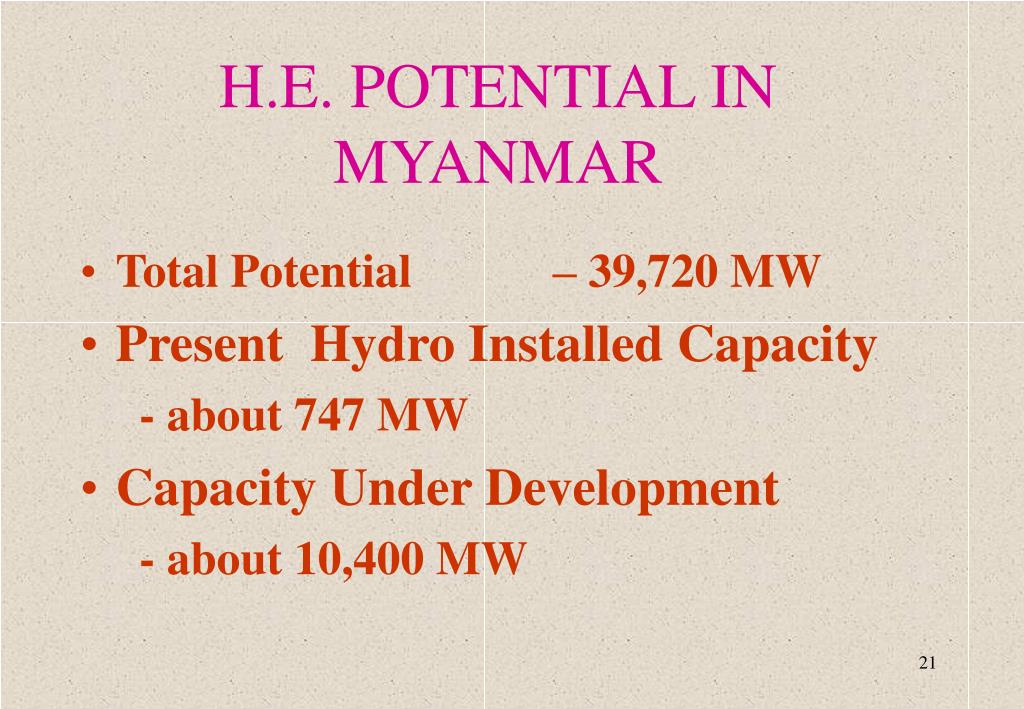 H.E. POTENTIAL IN MYANMAR

• Total Potential – 39,720 MW
• Present Hydro Installed Capacity
- about 747 MW
• Capacity Under Development
- about 10,400 MW

21